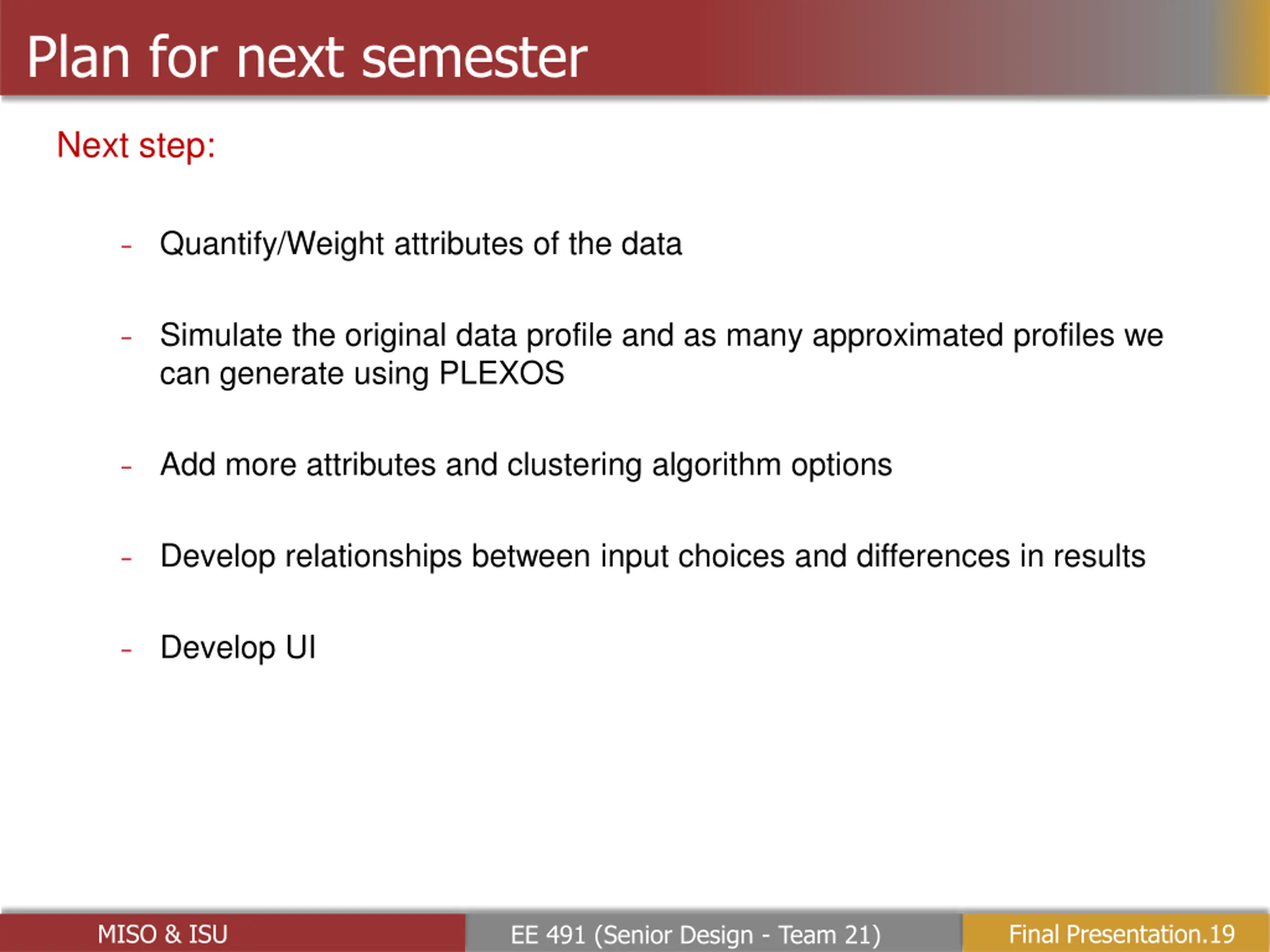 Plan for next semester

Next step:

- Quantify/Weight attributes of the data

- Simulate the original data profile and as many approximated profiles we can generate using PLEXOS

- Add more attributes and clustering algorithm options

- Develop relationships between input choices and differences in results

- Develop UI

MISO & ISU

EE 491 (Senior Design - Team 21)

Final Presentation.19